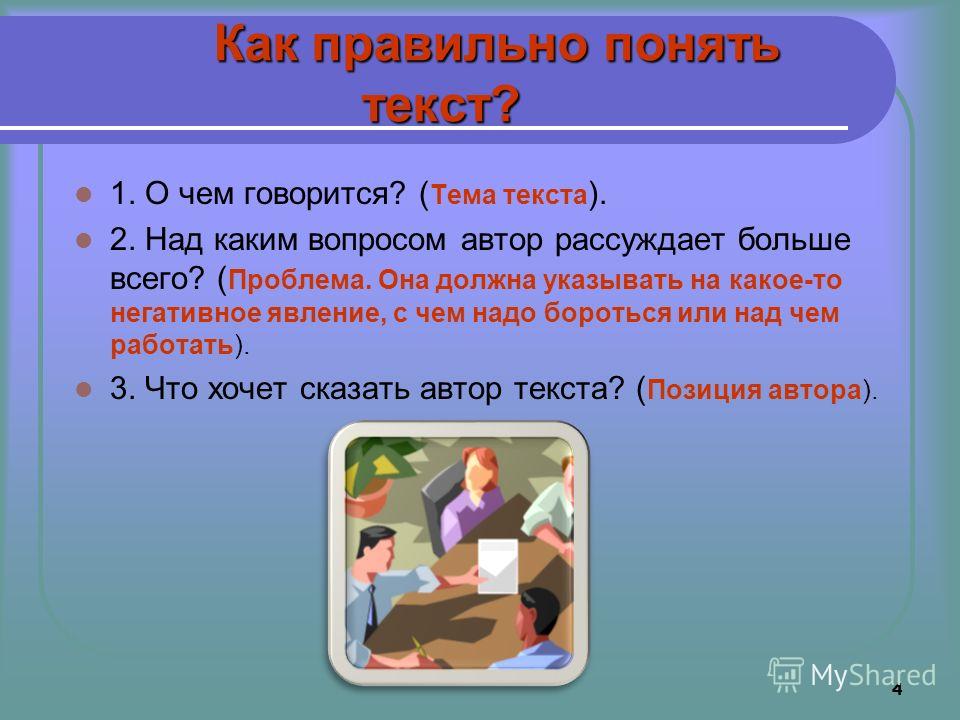 Как правильно понять текст?

1. О чем говорится? (Тема текста).

2. Над каким вопросом автор рассуждает больше всего? (Проблема. Она должна указывать на какое-то негативное явление, с чем надо бороться или над чем работать).

3. Что хочет сказать автор текста? (Позиция автора).

MyShared

4